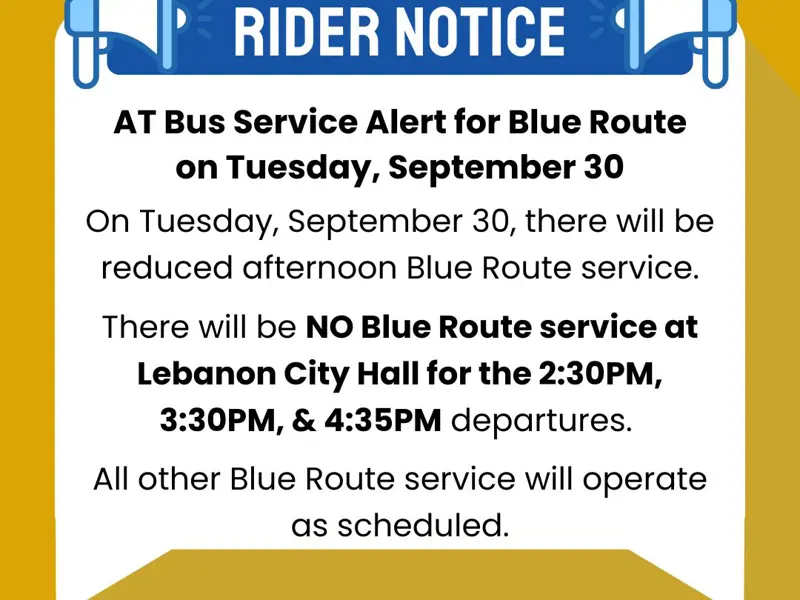 RIDER NOTICE

AT Bus Service Alert for Blue Route on Tuesday, September 30

On Tuesday, September 30, there will be reduced afternoon Blue Route service.

There will be NO Blue Route service at Lebanon City Hall for the 2:30PM, 3:30PM, & 4:35PM departures.

All other Blue Route service will operate as scheduled.